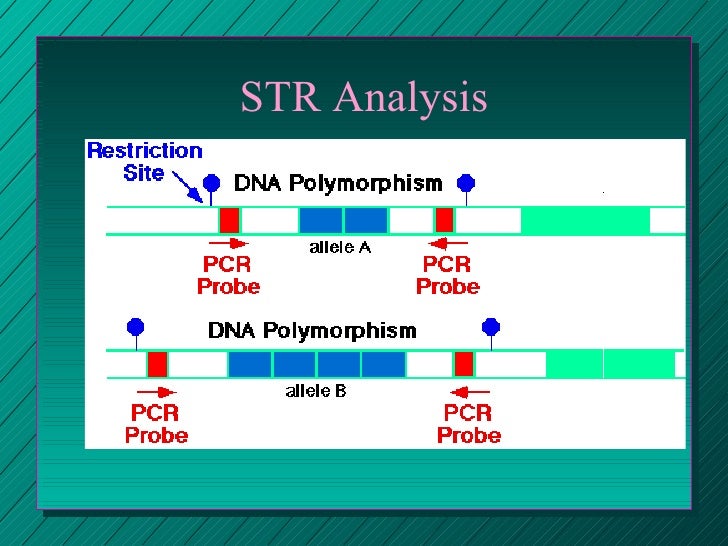 STR Analysis

Restriction Site

DNA Polymorphism

allele A

PCR Probe

PCR Probe

DNA Polymorphism

allele B

PCR Probe

PCR Probe